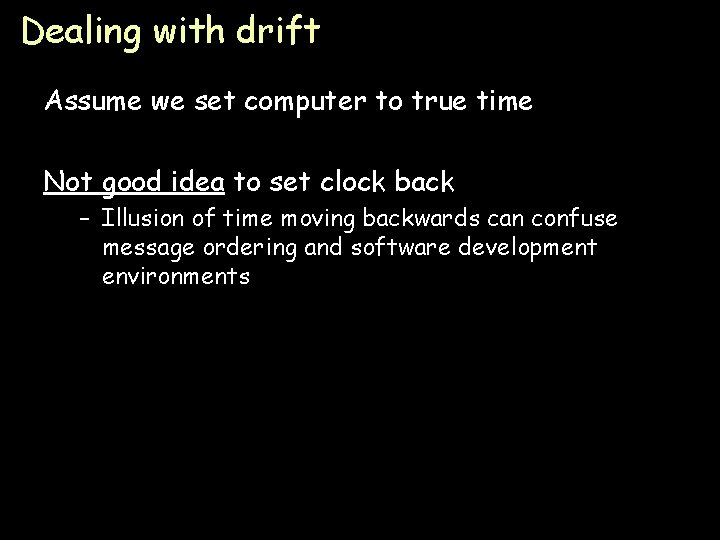 Dealing with drift

Assume we set computer to true time

Not good idea to set clock back

– Illusion of time moving backwards can confuse message ordering and software development environments